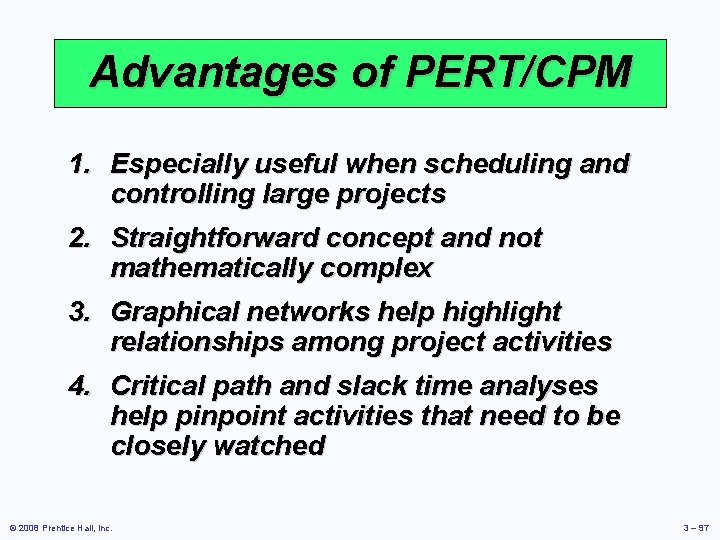 Advantages of PERT/CPM

1. Especially useful when scheduling and controlling large projects

2. Straightforward concept and not mathematically complex

3. Graphical networks help highlight relationships among project activities

4. Critical path and slack time analyses help pinpoint activities that need to be closely watched

© 2008 Prentice Hall, Inc.

3 – 97